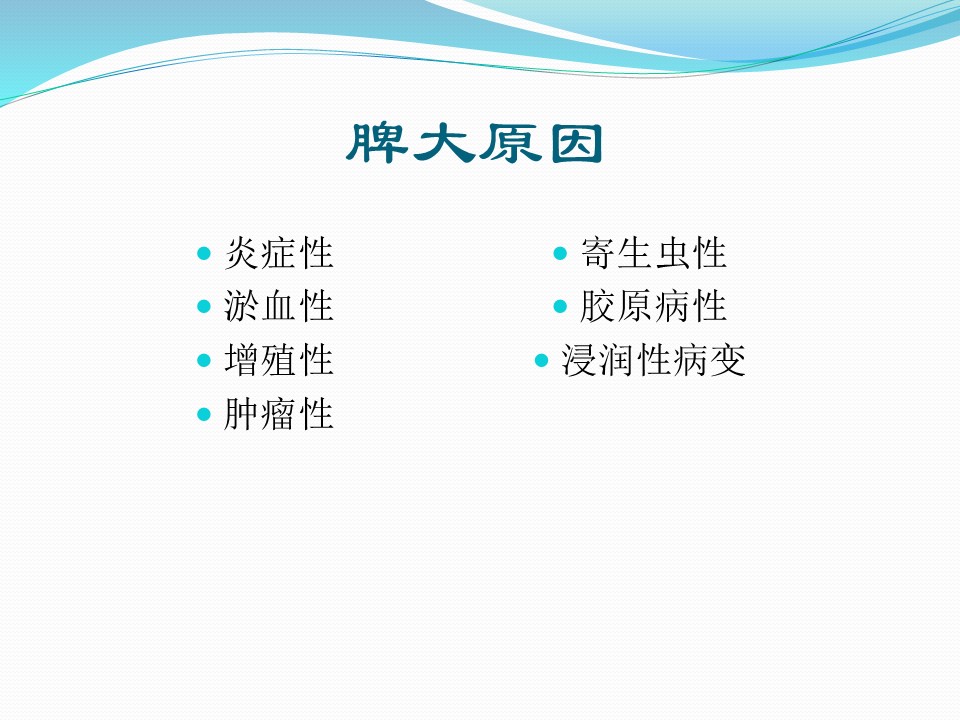 脾大原因

- 炎症性
- 淤血性
- 增殖性
- 肿瘤性

- 寄生虫性
- 胶原病性
- 浸润性病变